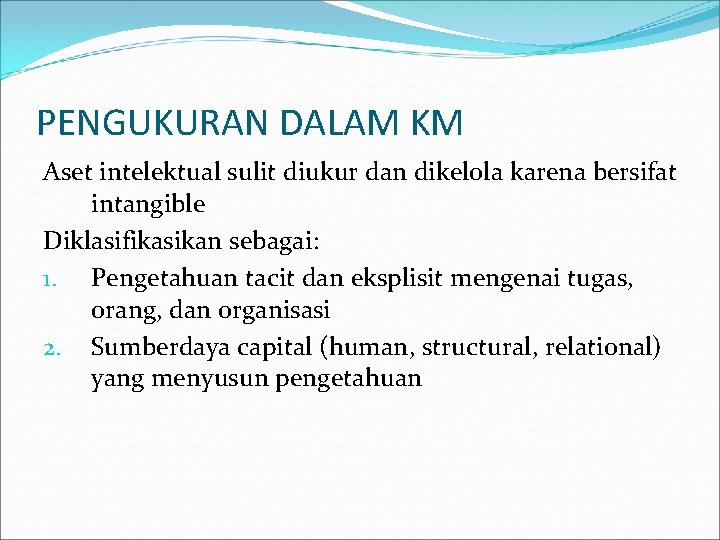 PENGUKURAN DALAM KM

Aset intelektual sulit diukur dan dikelola karena bersifat intangible

Diklasifikasikan sebagai:

1. Pengetahuan tacit dan eksplisit mengenai tugas, orang, dan organisasi
2. Sumberdaya capital (human, structural, relational) yang menyusun pengetahuan